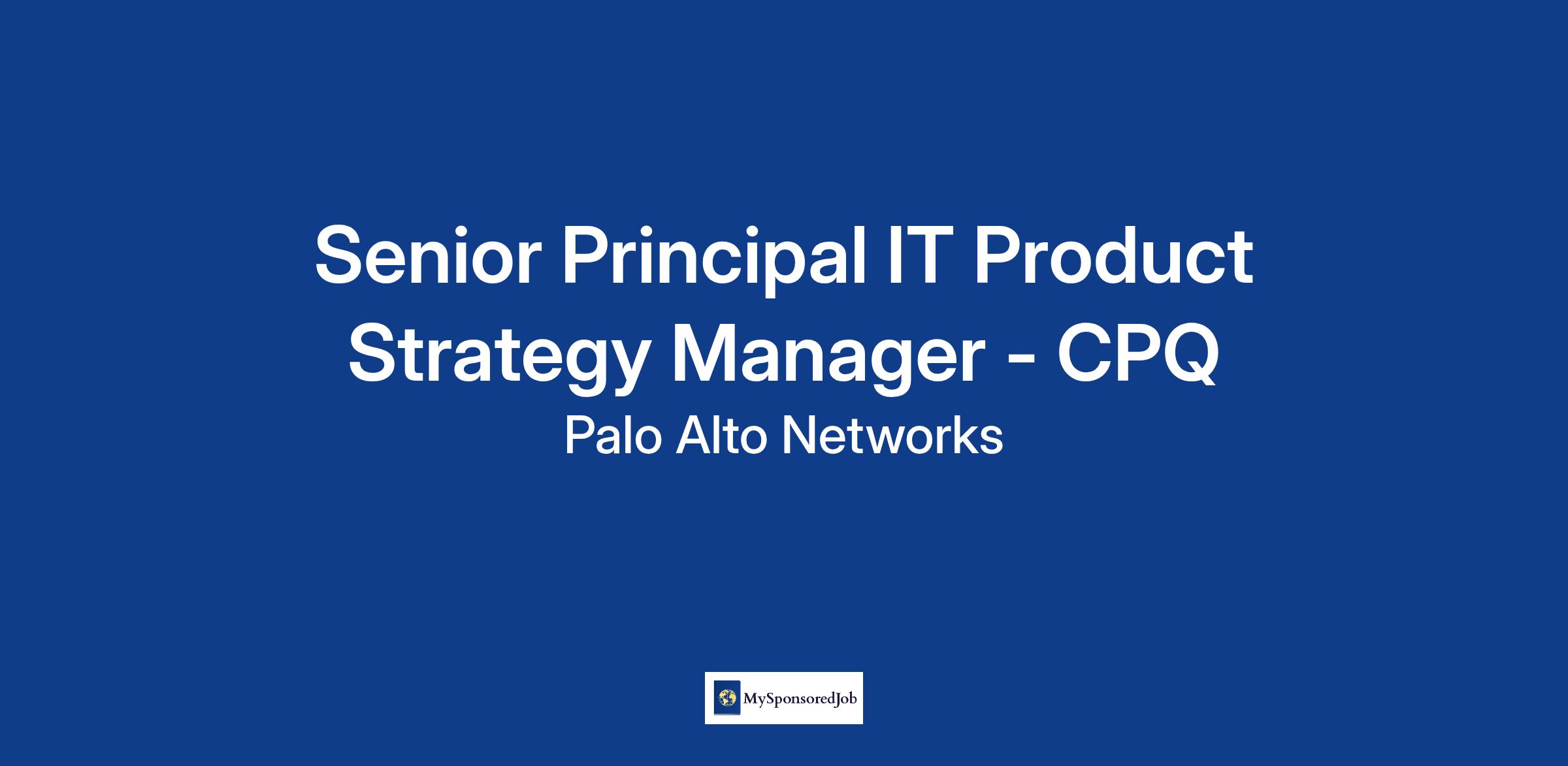 Senior Principal IT Product Strategy Manager - CPQ

Palo Alto Networks

MySponsoredJob